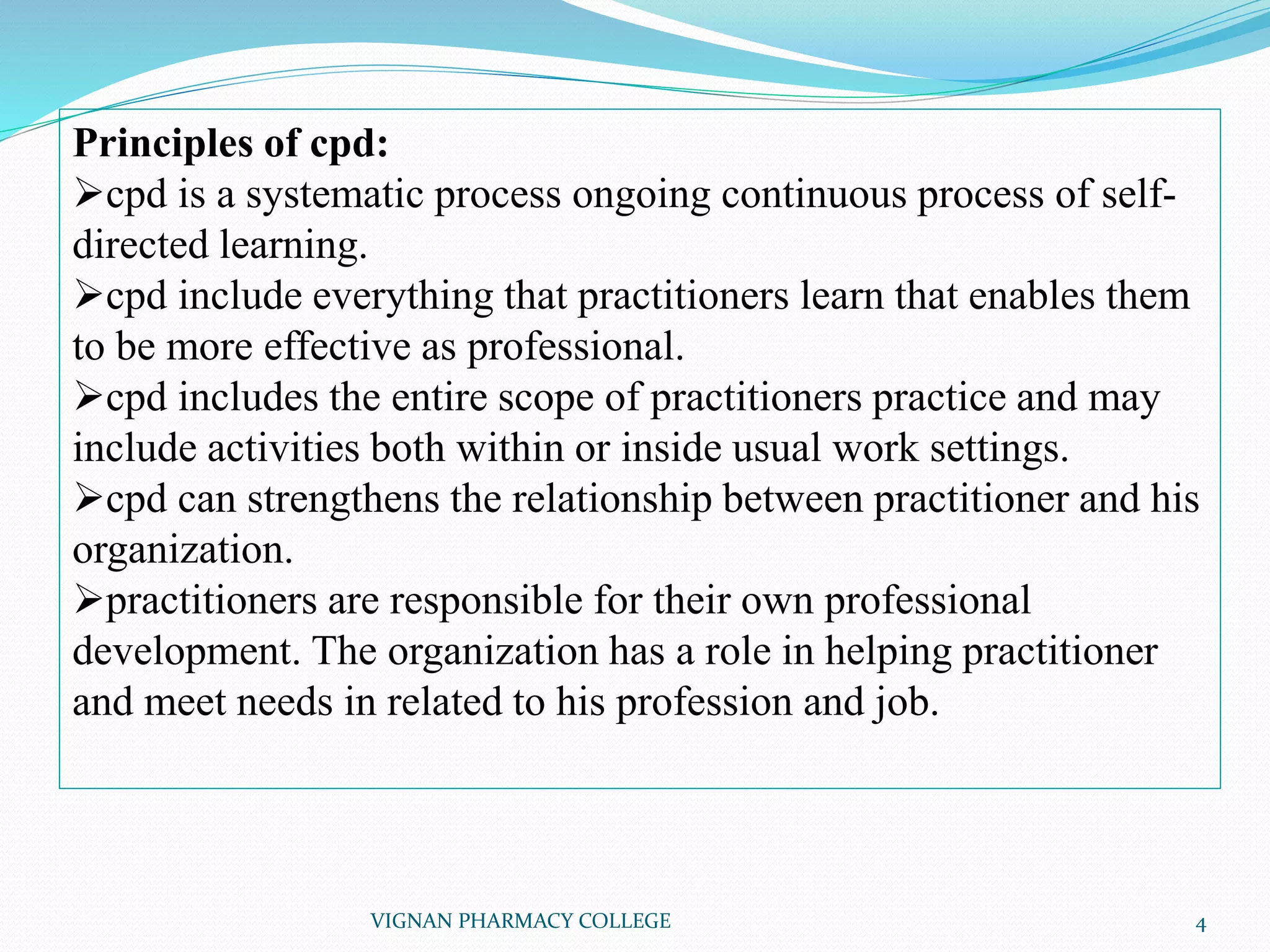 **Principles of cpd:**

➢cpd is a systematic process ongoing continuous process of self-directed learning.

➢cpd include everything that practitioners learn that enables them to be more effective as professional.

➢cpd includes the entire scope of practitioners practice and may include activities both within or inside usual work settings.

➢cpd can strengthens the relationship between practitioner and his organization.

➢practitioners are responsible for their own professional development. The organization has a role in helping practitioner and meet needs in related to his profession and job.

VIGNAN PHARMACY COLLEGE

4